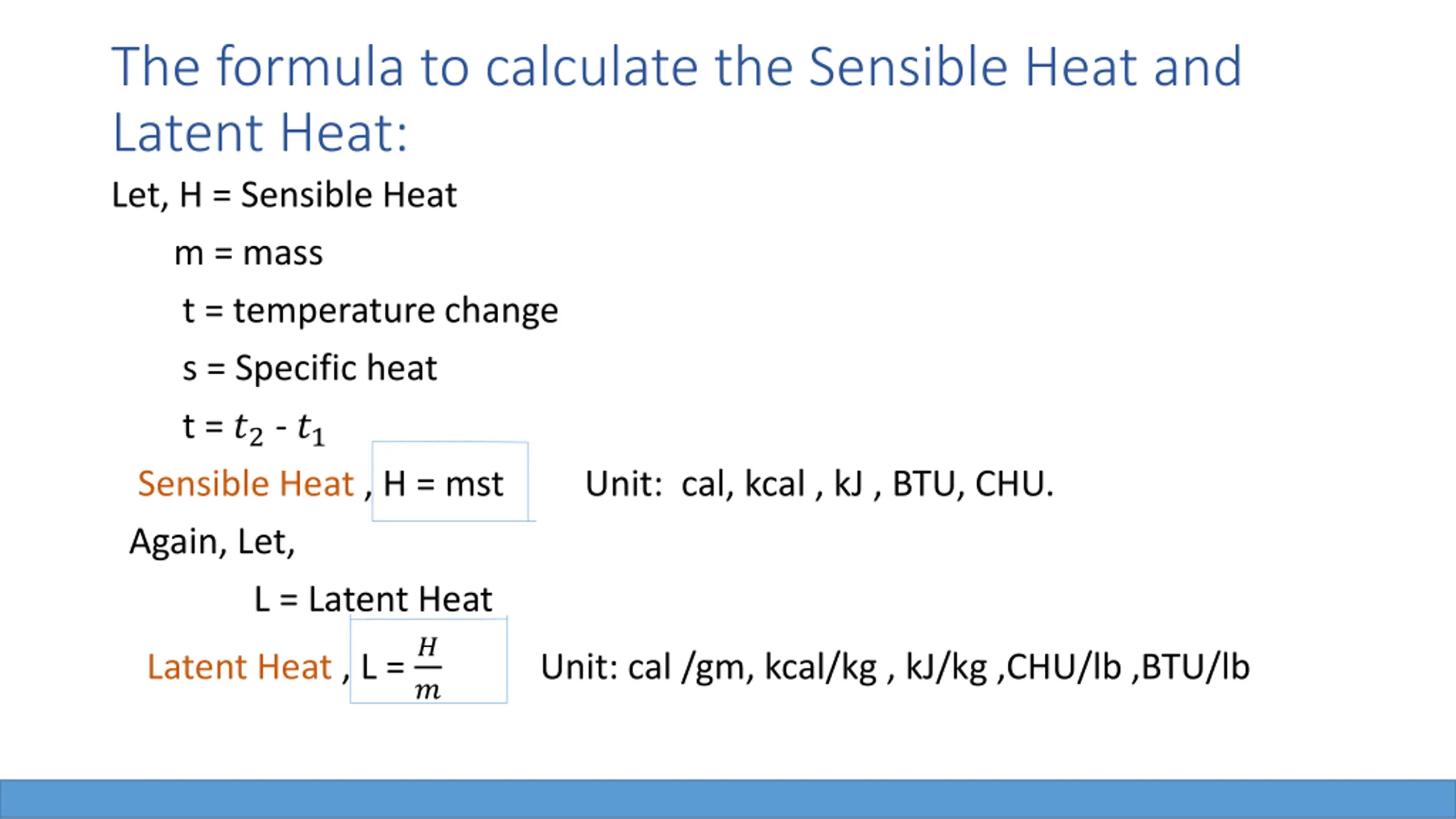 The formula to calculate the Sensible Heat and Latent Heat:

Let, H = Sensible Heat

m = mass

t = temperature change

s = Specific heat

t = $t_2$ - $t_1$

Sensible Heat , H = mst     Unit: cal, kcal , kJ , BTU, CHU.

Again, Let,

L = Latent Heat

Latent Heat , L = $\frac{H}{m}$     Unit: cal /gm, kcal/kg , kJ/kg ,CHU/lb ,BTU/lb